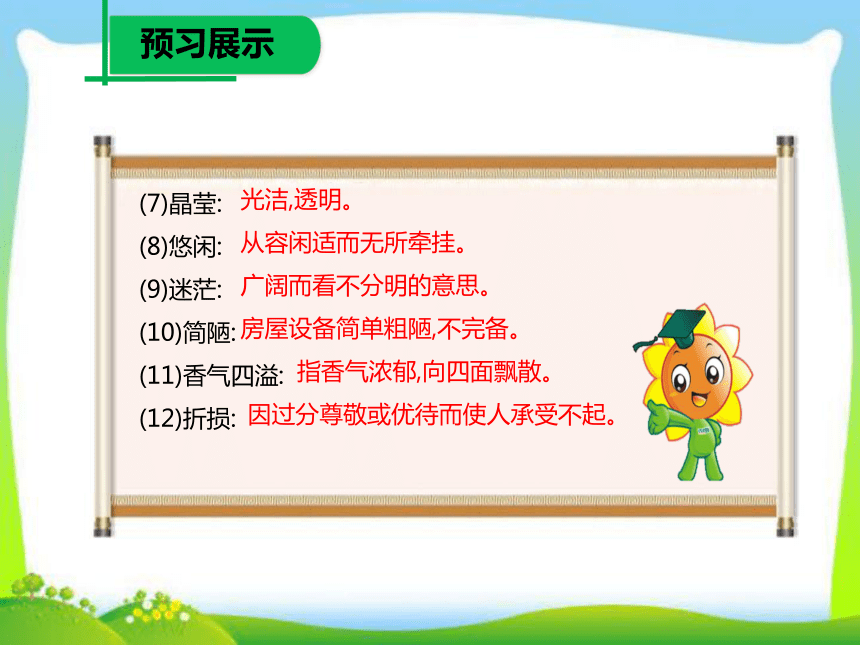 预习展示

(7)晶莹: 光洁,透明。

(8)悠闲: 从容闲适而无所牵挂。

(9)迷茫: 广阔而看不分明的意思。

(10)简陋: 房屋设备简单粗陋,不完备。

(11)香气四溢: 指香气浓郁,向四面飘散。

(12)折损: 因过分尊敬或优待而使人承受不起。